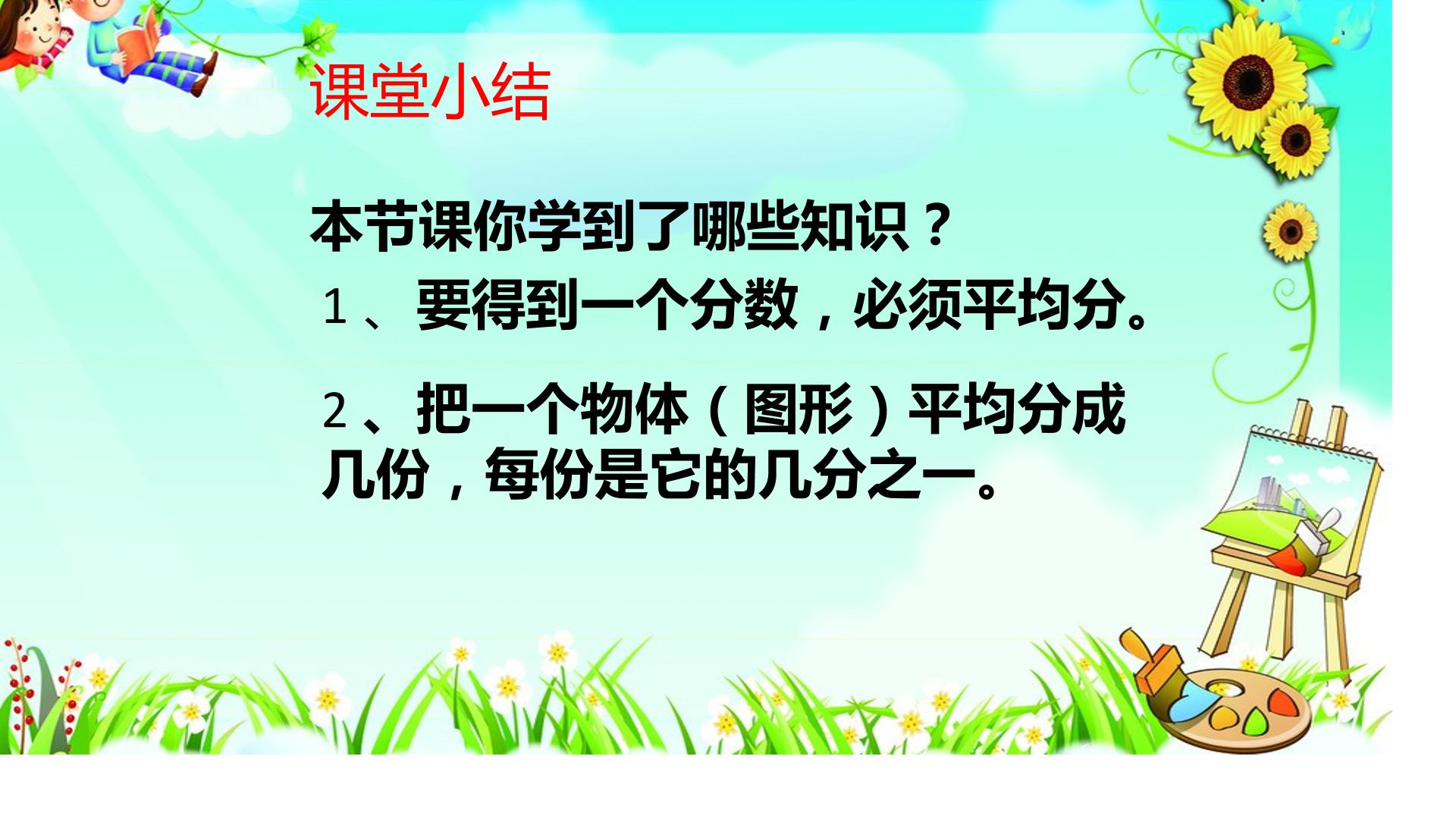 课堂小结

本节课你学到了哪些知识？

1、要得到一个分数，必须平均分。

2、把一个物体（图形）平均分成几份，每份是它的几分之一。